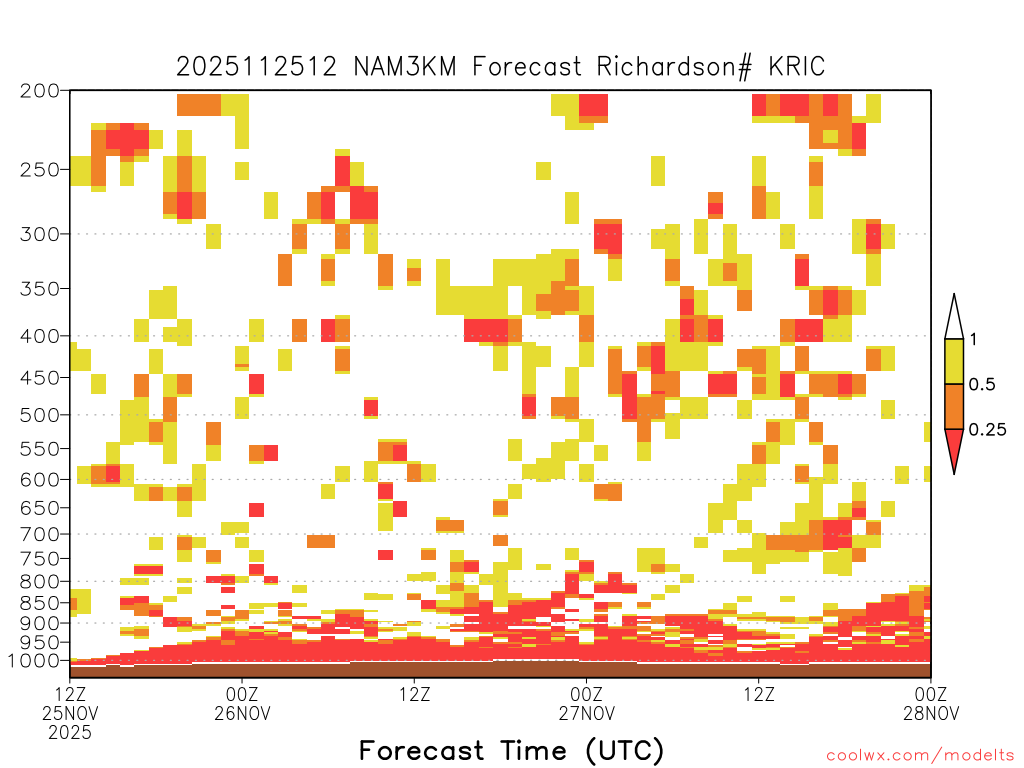 2025112512 NAM3KM Forecast Richardson# KRIC

200
250
300
350
400
450
500
550
600
650
700
750
800
850
900
950
1000

1
0.5
0.25

12Z
25NOV
2025

00Z
26NOV

12Z

00Z
27NOV

12Z

00Z
28NOV

Forecast Time (UTC)

coolwx.com/modelts